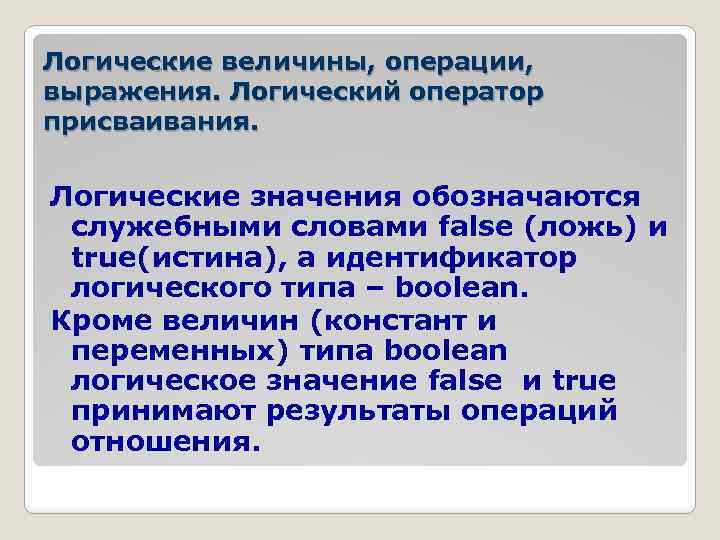 Логические величины, операции, выражения. Логический оператор присваивания.

Логические значения обозначаются служебными словами false (ложь) и true(истина), а идентификатор логического типа – boolean.

Кроме величин (констант и переменных) типа boolean логическое значение false и true принимают результаты операций отношения.